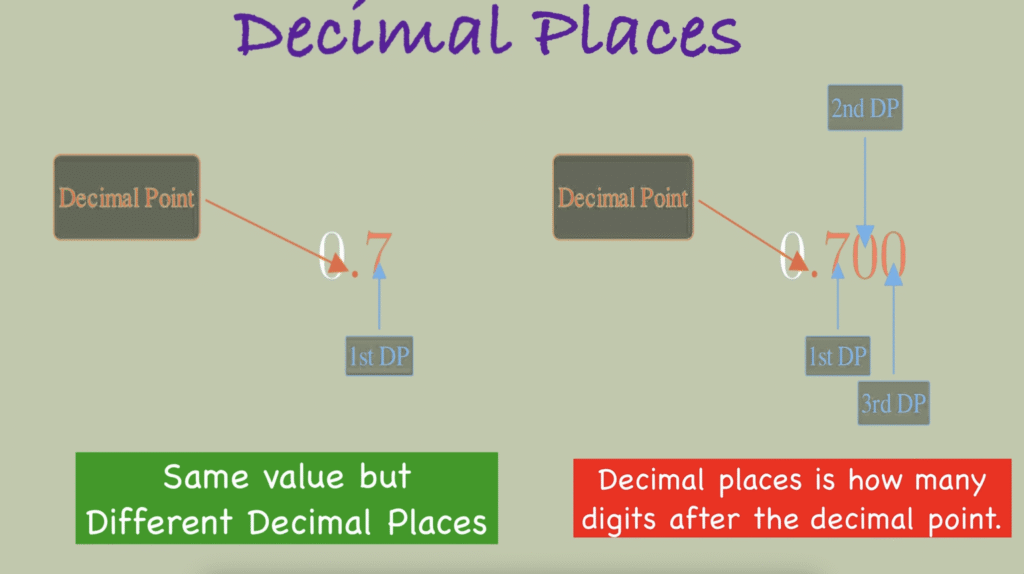 Decimal Places

Decimal Point

0.7

1st DP

Decimal Point

2nd DP

0.700

1st DP

3rd DP

Same value but Different Decimal Places

Decimal places is how many digits after the decimal point.